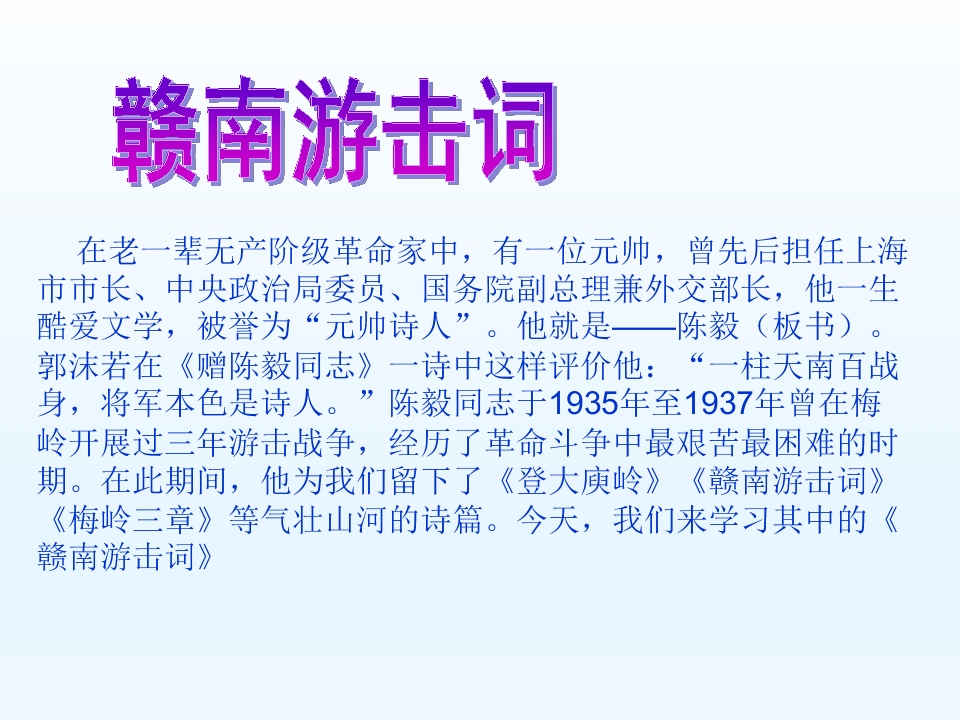 赣南游击词

在老一辈无产阶级革命家中，有一位元帅，曾先后担任上海市市长、中央政治局委员、国务院副总理兼外交部长，他一生酷爱文学，被誉为“元帅诗人”。他就是——陈毅（板书）。郭沫若在《赠陈毅同志》一诗中这样评价他：“一柱天南百战身，将军本色是诗人。”陈毅同志于1935年至1937年曾在梅岭开展过三年游击战争，经历了革命斗争中最艰苦最困难的时期。在此期间，他为我们留下了《登大庾岭》《赣南游击词》《梅岭三章》等气壮山河的诗篇。今天，我们来学习其中的《赣南游击词》